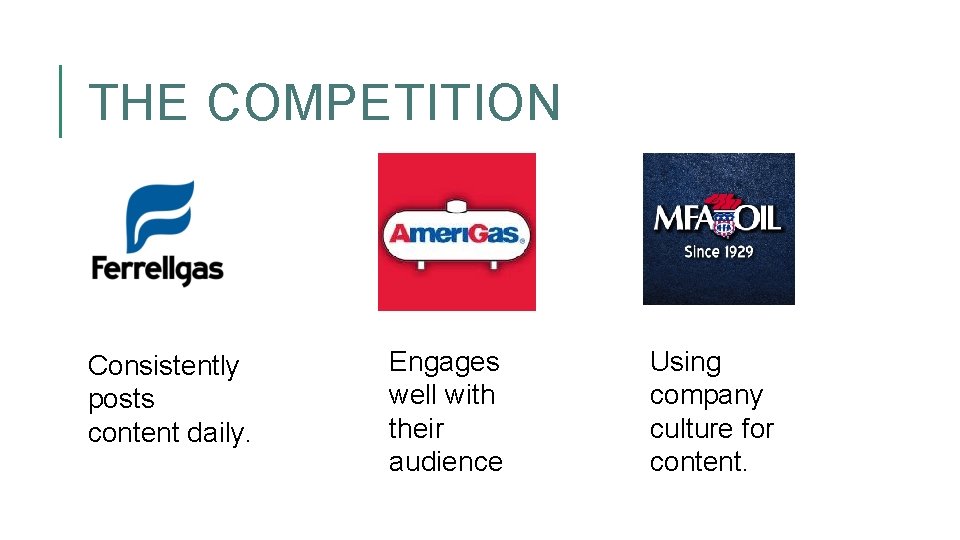 THE COMPETITION

Ferrellgas

Consistently posts content daily.

AmeriGas

Engages well with their audience

MFA OIL
Since 1929

Using company culture for content.